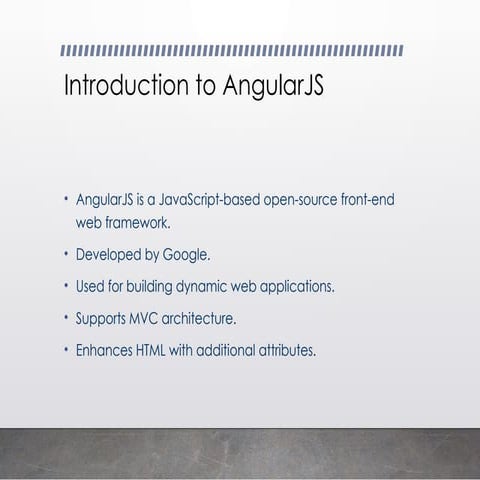 Introduction to AngularJS

• AngularJS is a JavaScript-based open-source front-end web framework.

• Developed by Google.

• Used for building dynamic web applications.

• Supports MVC architecture.

• Enhances HTML with additional attributes.